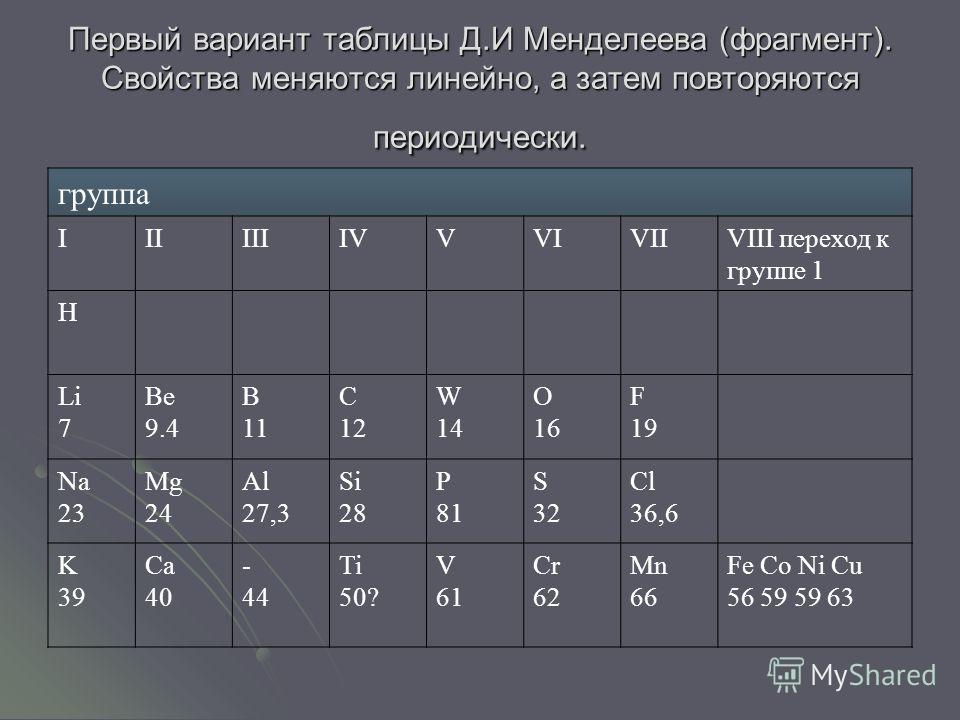 Первый вариант таблицы Д.И Менделеева (фрагмент). Свойства меняются линейно, а затем повторяются периодически.

| группа | | | | | | | |
|---|---|---|---|---|---|---|---|
| I | II | III | IV | V | VI | VII | VIII переход к группе 1 |
| H | | | | | | | |
| Li 7 | Be 9.4 | B 11 | C 12 | W 14 | O 16 | F 19 | |
| Na 23 | Mg 24 | Al 27,3 | Si 28 | P 81 | S 32 | Cl 36,6 | |
| K 39 | Ca 40 | - 44 | Ti 50? | V 61 | Cr 62 | Mn 66 | Fe Co Ni Cu 56 59 59 63 |

MyShared